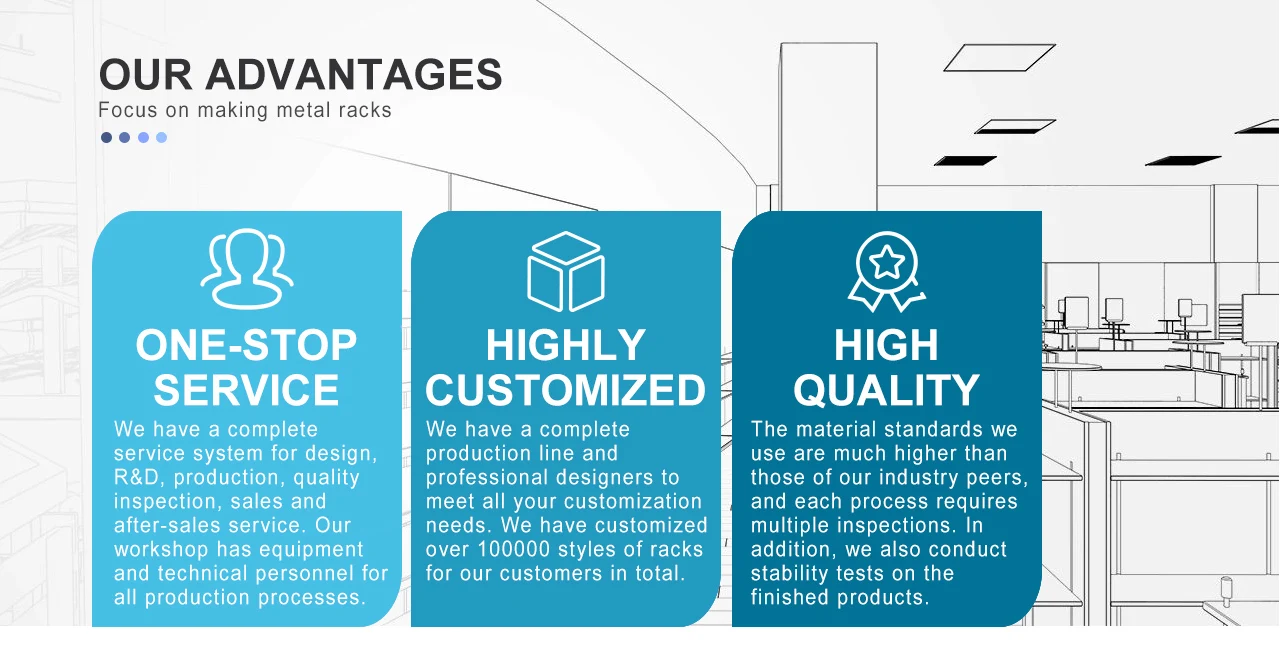 OUR ADVANTAGES
Focus on making metal racks

ONE-STOP SERVICE
We have a complete service system for design, R&D, production, quality inspection, sales and after-sales service. Our workshop has equipment and technical personnel for all production processes.

HIGHLY CUSTOMIZED
We have a complete production line and professional designers to meet all your customization needs. We have customized over 100000 styles of racks for our customers in total.

HIGH QUALITY
The material standards we use are much higher than those of our industry peers, and each process requires multiple inspections. In addition, we also conduct stability tests on the finished products.